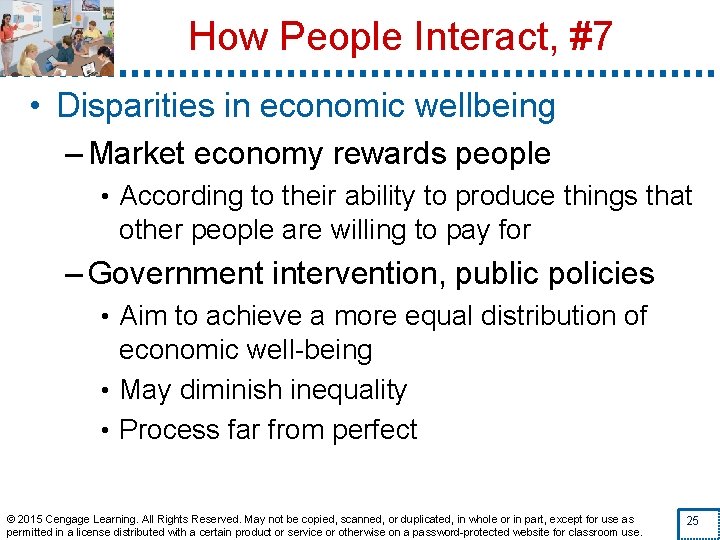 How People Interact, #7

• Disparities in economic wellbeing

– Market economy rewards people

• According to their ability to produce things that other people are willing to pay for

– Government intervention, public policies

• Aim to achieve a more equal distribution of economic well-being

• May diminish inequality

• Process far from perfect

© 2015 Cengage Learning. All Rights Reserved. May not be copied, scanned, or duplicated, in whole or in part, except for use as permitted in a license distributed with a certain product or service or otherwise on a password-protected website for classroom use.

25